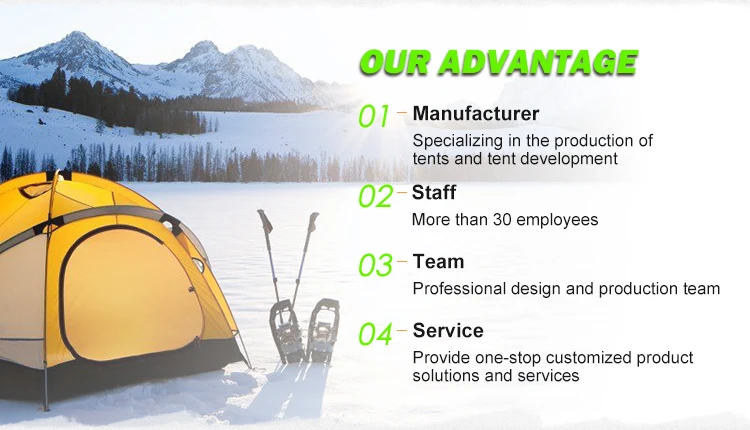 OUR ADVANTAGE

01 Manufacturer
Specializing in the production of tents and tent development

02 Staff
More than 30 employees

03 Team
Professional design and production team

04 Service
Provide one-stop customized product solutions and services